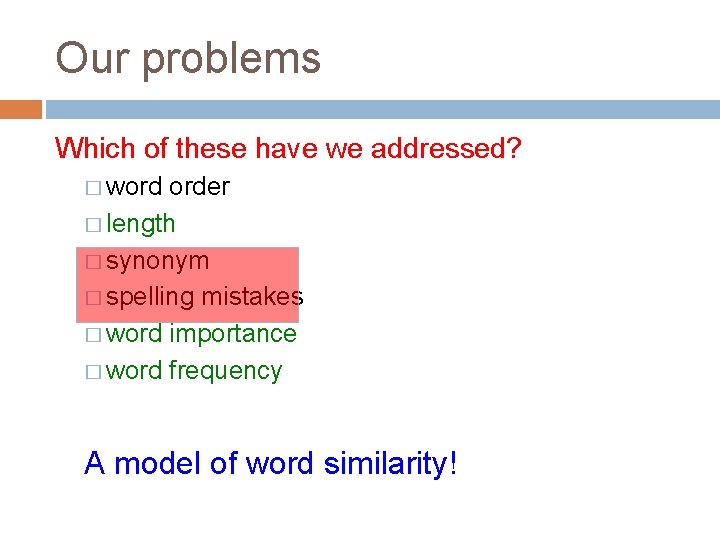 Our problems

Which of these have we addressed?

□ word order
□ length
□ synonym
□ spelling mistakes
□ word importance
□ word frequency

A model of word similarity!